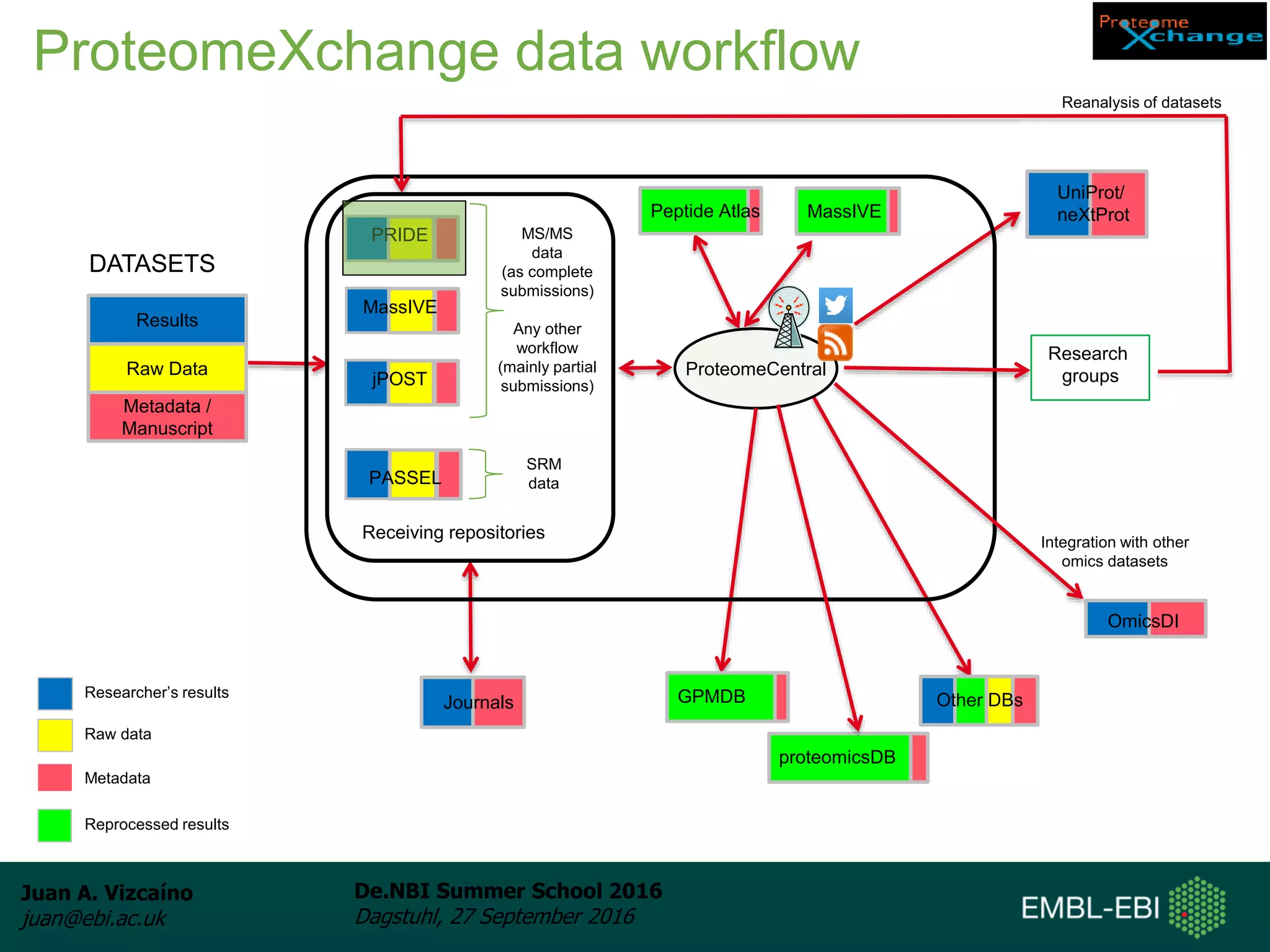 ProteomeXchange data workflow

Proteome Xchange

Reanalysis of datasets

DATASETS

Results

Raw Data

Metadata / Manuscript

PRIDE

MassIVE

jPOST

PASSEL

MS/MS data (as complete submissions)

Any other workflow (mainly partial submissions)

SRM data

Receiving repositories

Peptide Atlas

MassIVE

ProteomeCentral

UniProt/ neXtProt

Research groups

Integration with other omics datasets

OmicsDI

Journals

GPMDB

proteomicsDB

Other DBs

Researcher's results

Raw data

Metadata

Reprocessed results

Juan A. Vizcaíno
juan@ebi.ac.uk

De.NBI Summer School 2016
Dagstuhl, 27 September 2016

EMBL-EBI